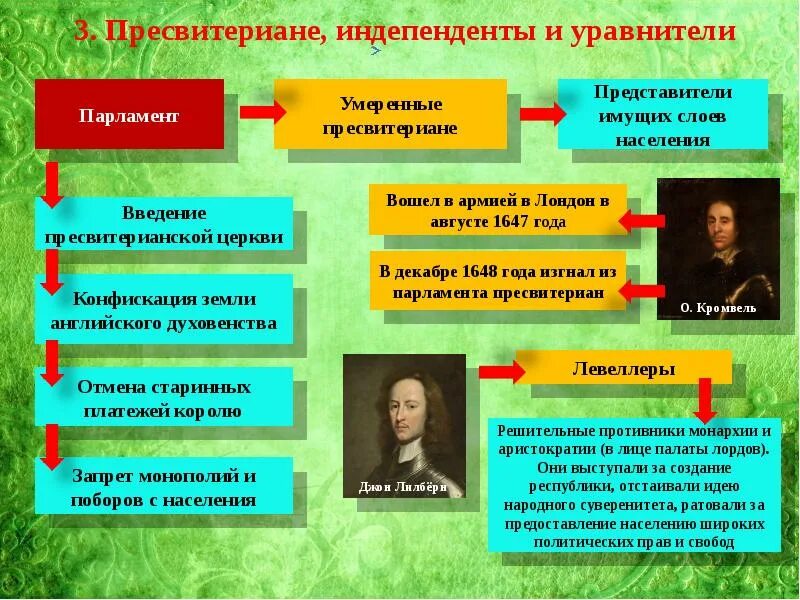 3. Пресвитериане, индепенденты и уравнители

Парламент

Умеренные пресвитериане

Представители имущих слоев населения

Введение пресвитерианской церкви

Конфискация земли английского духовенства

Отмена старинных платежей королю

Запрет монополий и поборов с населения

Вошел в армией в Лондон в августе 1647 года

В декабре 1648 года изгнал из парламента пресвитериан

О. Кромвель

Джон Лилбёрн

Левеллеры

Решительные противники монархии и аристократии (в лице палаты лордов). Они выступали за создание республики, отстаивали идею народного суверенитета, ратовали за предоставление населению широких политических прав и свобод